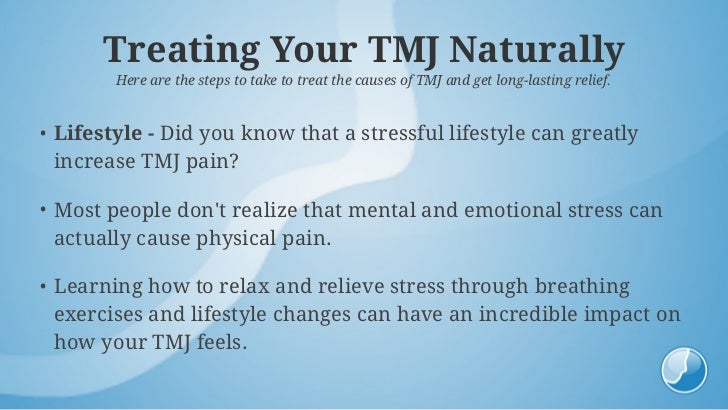 Treating Your TMJ Naturally
Here are the steps to take to treat the causes of TMJ and get long-lasting relief.

• Lifestyle - Did you know that a stressful lifestyle can greatly increase TMJ pain?

• Most people don't realize that mental and emotional stress can actually cause physical pain.

• Learning how to relax and relieve stress through breathing exercises and lifestyle changes can have an incredible impact on how your TMJ feels.